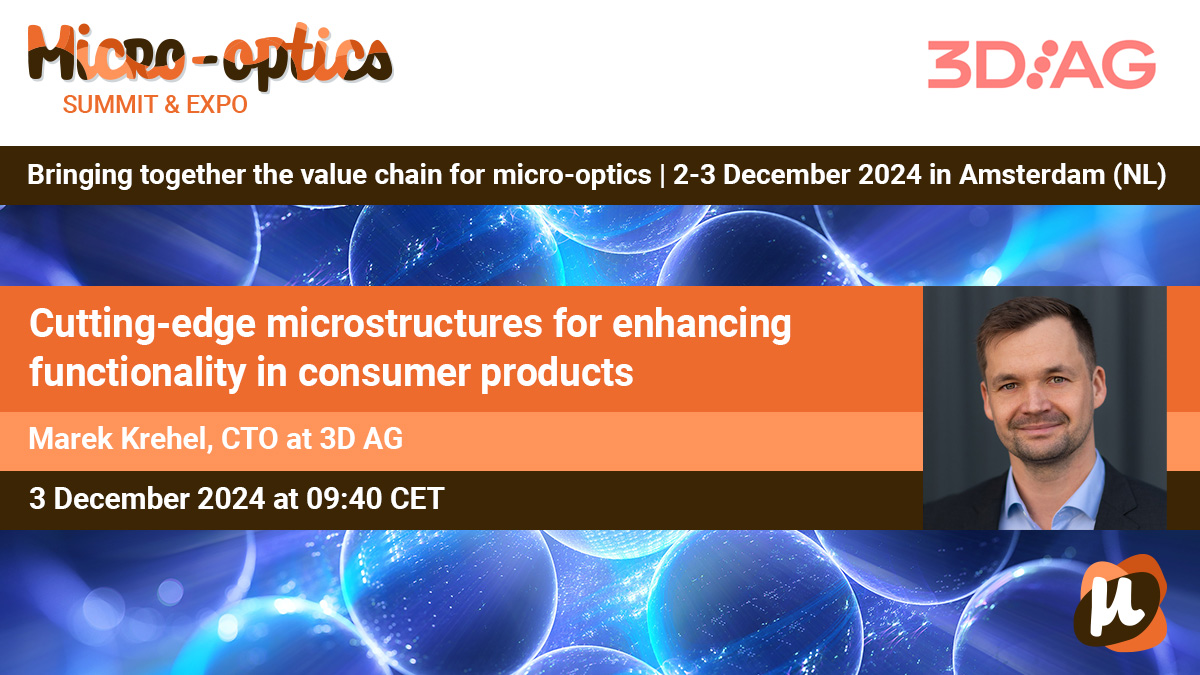 Micro-optics
SUMMIT & EXPO

3D:AG

Bringing together the value chain for micro-optics | 2-3 December 2024 in Amsterdam (NL)

Cutting-edge microstructures for enhancing functionality in consumer products

Marek Krehel, CTO at 3D AG

3 December 2024 at 09:40 CET

µ